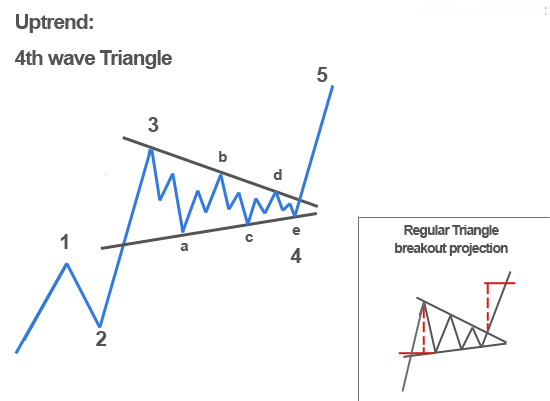 Uptrend:

4th wave Triangle

5

3

b

d

1

a

c

e

4

2

Regular Triangle breakout projection